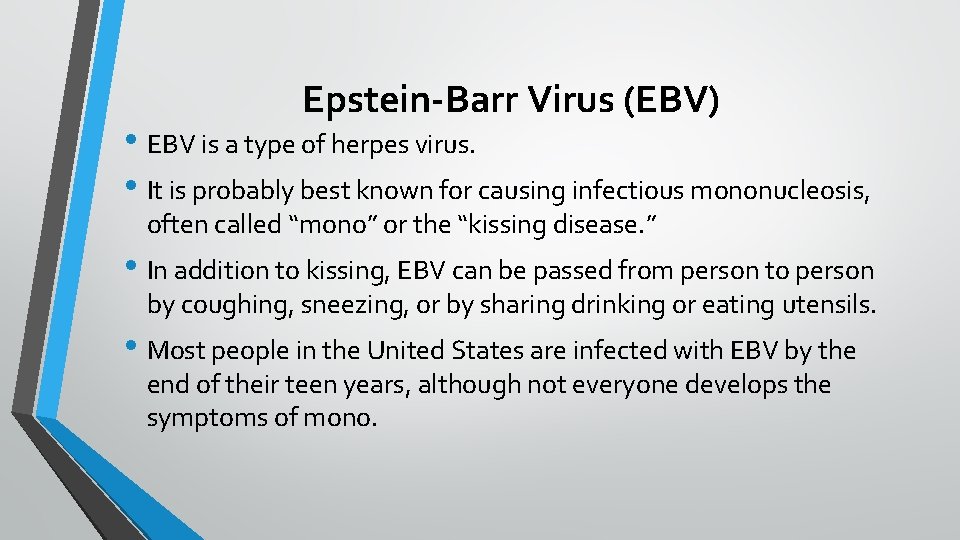 Epstein-Barr Virus (EBV)

• EBV is a type of herpes virus.

• It is probably best known for causing infectious mononucleosis, often called “mono” or the “kissing disease.”

• In addition to kissing, EBV can be passed from person to person by coughing, sneezing, or by sharing drinking or eating utensils.

• Most people in the United States are infected with EBV by the end of their teen years, although not everyone develops the symptoms of mono.